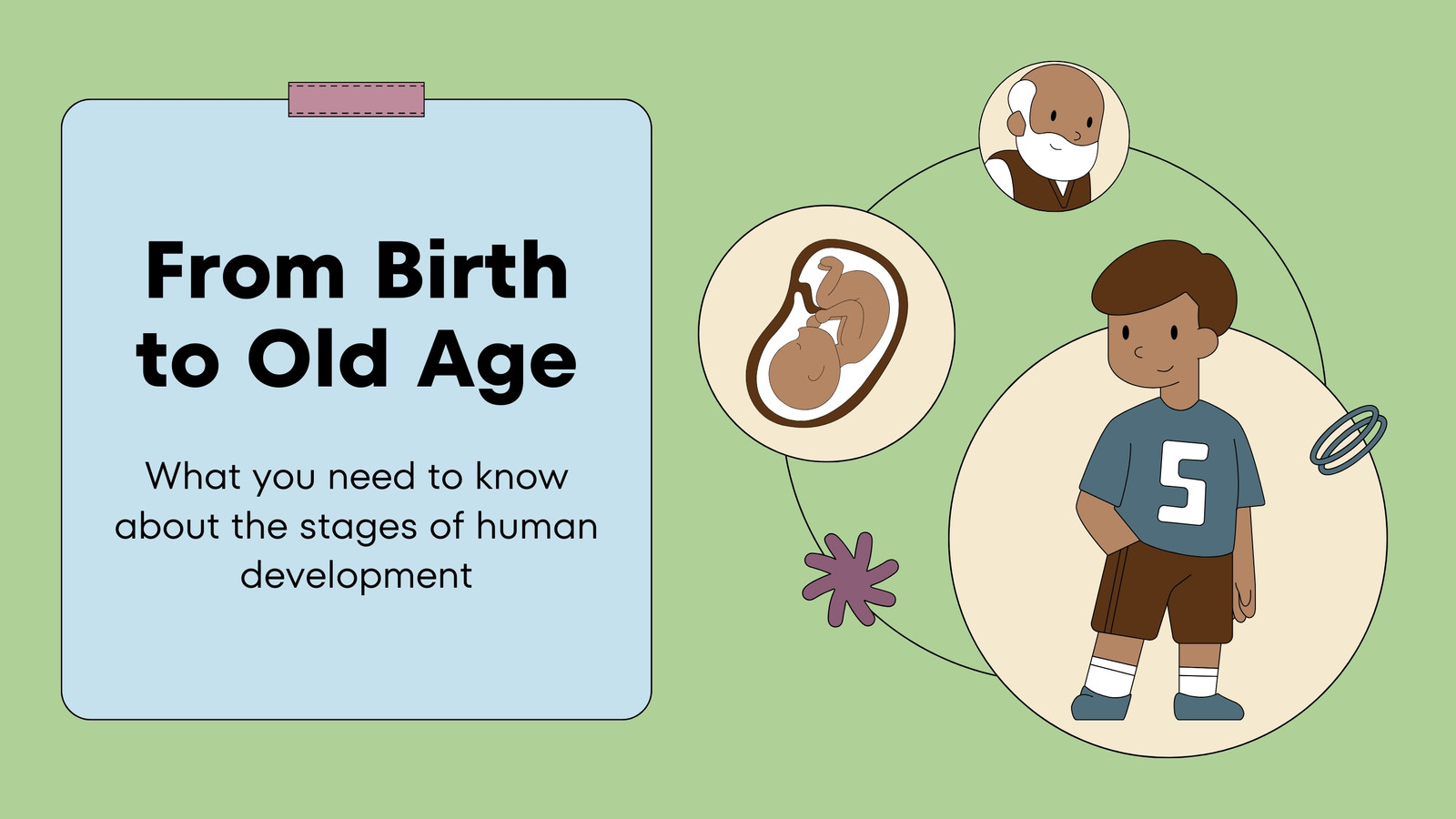 From Birth to Old Age

What you need to know about the stages of human development

5